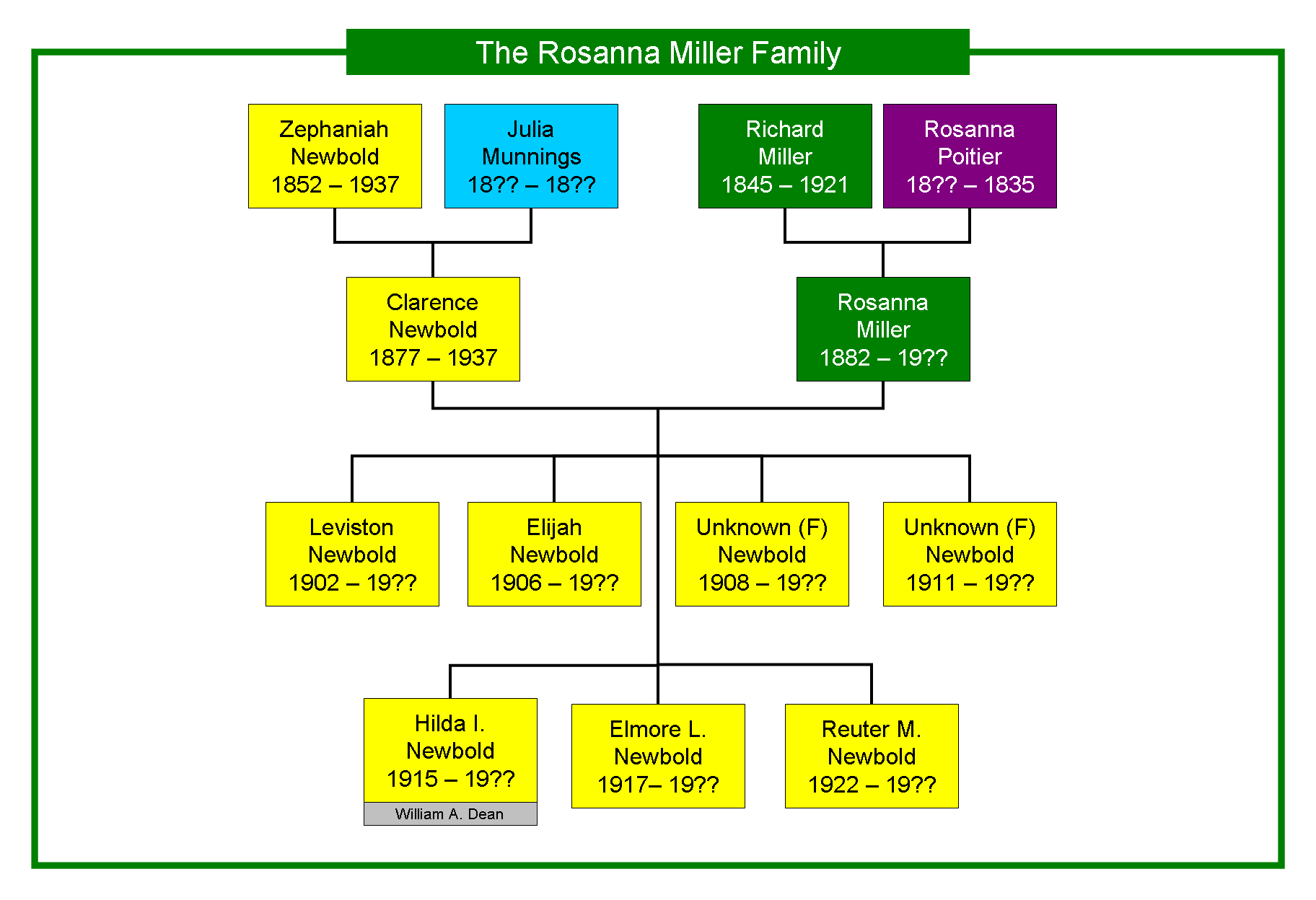 The Rosanna Miller Family

Zephaniah Newbold 1852 – 1937

Julia Munnings 18?? – 18??

Richard Miller 1845 – 1921

Rosanna Poitier 18?? – 1835

Clarence Newbold 1877 – 1937

Rosanna Miller 1882 – 19??

Leviston Newbold 1902 – 19??

Elijah Newbold 1906 – 19??

Unknown (F) Newbold 1908 – 19??

Unknown (F) Newbold 1911 – 19??

Hilda I. Newbold 1915 – 19??

William A. Dean

Elmore L. Newbold 1917– 19??

Reuter M. Newbold 1922 – 19??